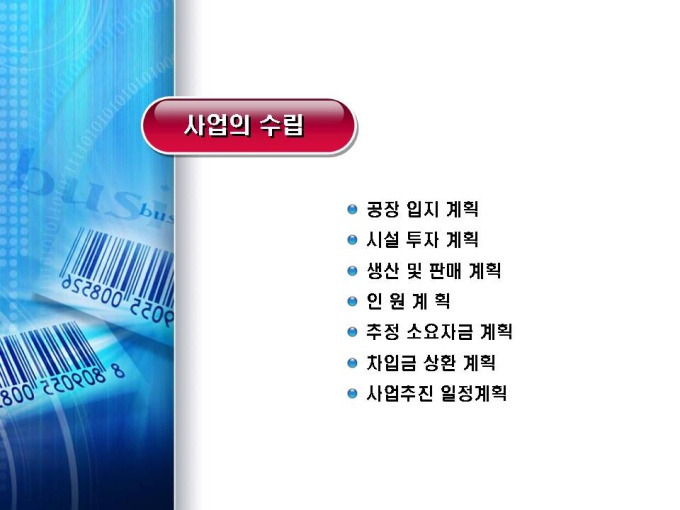 사업의 수립

- 공장 입지 계획
- 시설 투자 계획
- 생산 및 판매 계획
- 인 원 계 획
- 추정 소요자금 계획
- 차입금 상환 계획
- 사업추진 일정계획